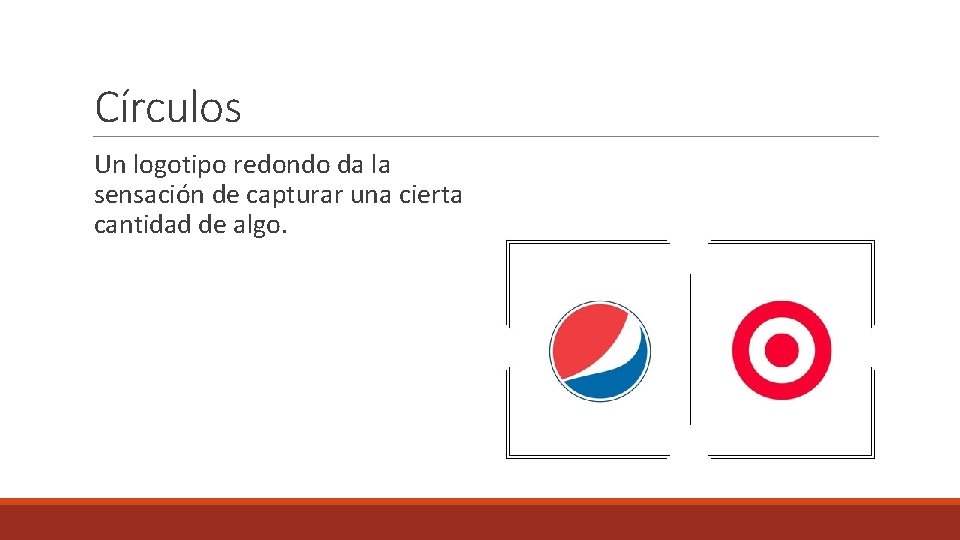 Círculos

Un logotipo redondo da la sensación de capturar una cierta cantidad de algo.